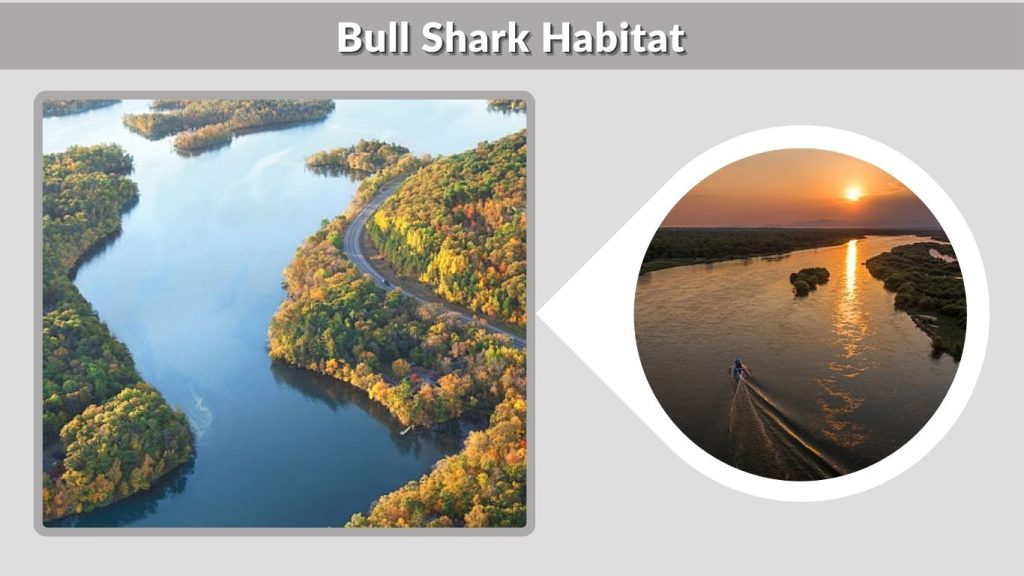 Bull Shark Habitat